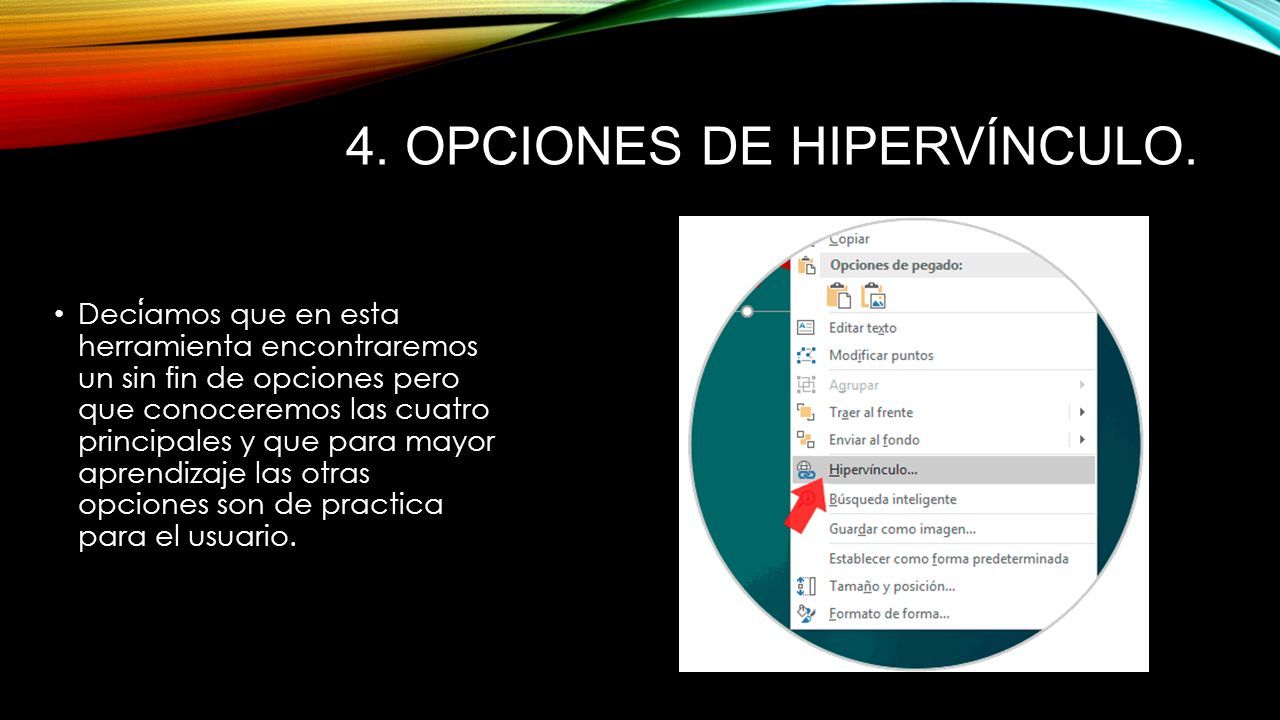 4. OPCIONES DE HIPERVÍNCULO.

• Decíamos que en esta herramienta encontraremos un sin fin de opciones pero que conoceremos las cuatro principales y que para mayor aprendizaje las otras opciones son de practica para el usuario.

Copiar
Opciones de pegado:
Editar texto
Modificar puntos
Agrupar
Traer al frente
Enviar al fondo
Hipervínculo...
Búsqueda inteligente
Guardar como imagen...
Establecer como forma predeterminada
Tamaño y posición...
Formato de forma...